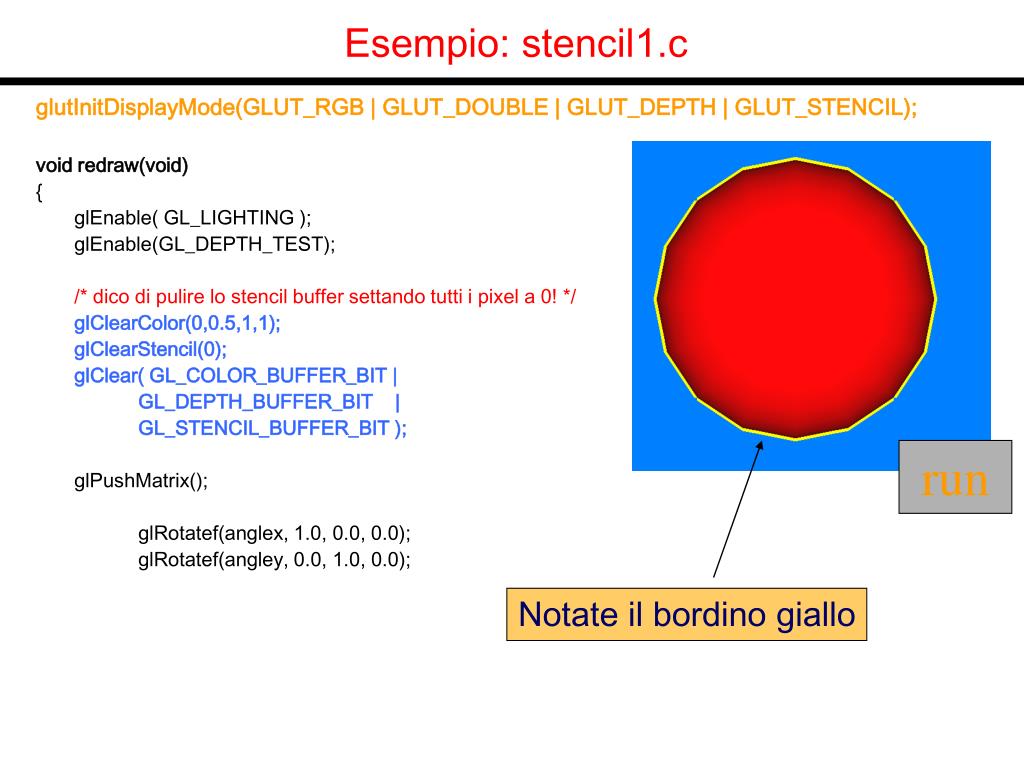 Esempio: stencil1.c

glutInitDisplayMode(GLUT_RGB | GLUT_DOUBLE | GLUT_DEPTH | GLUT_STENCIL);

void redraw(void)
{
glEnable( GL_LIGHTING );
glEnable(GL_DEPTH_TEST);

/* dico di pulire lo stencil buffer settando tutti i pixel a 0! */
glClearColor(0,0.5,1,1);
glClearStencil(0);
glClear( GL_COLOR_BUFFER_BIT |
GL_DEPTH_BUFFER_BIT |
GL_STENCIL_BUFFER_BIT );

glPushMatrix();

glRotatef(anglex, 1.0, 0.0, 0.0);
glRotatef(angley, 0.0, 1.0, 0.0);

run

Notate il bordino giallo